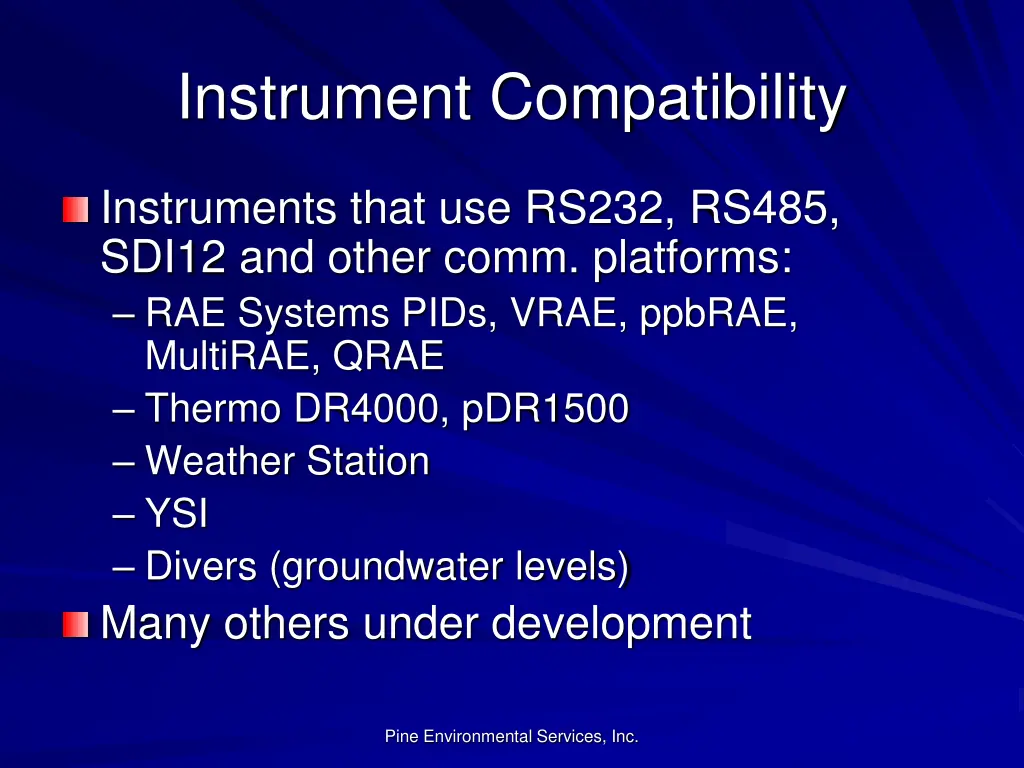 Instrument Compatibility

Instruments that use RS232, RS485, SDI12 and other comm. platforms:

– RAE Systems PIDs, VRAE, ppbRAE, MultiRAE, QRAE
– Thermo DR4000, pDR1500
– Weather Station
– YSI
– Divers (groundwater levels)

Many others under development

Pine Environmental Services, Inc.